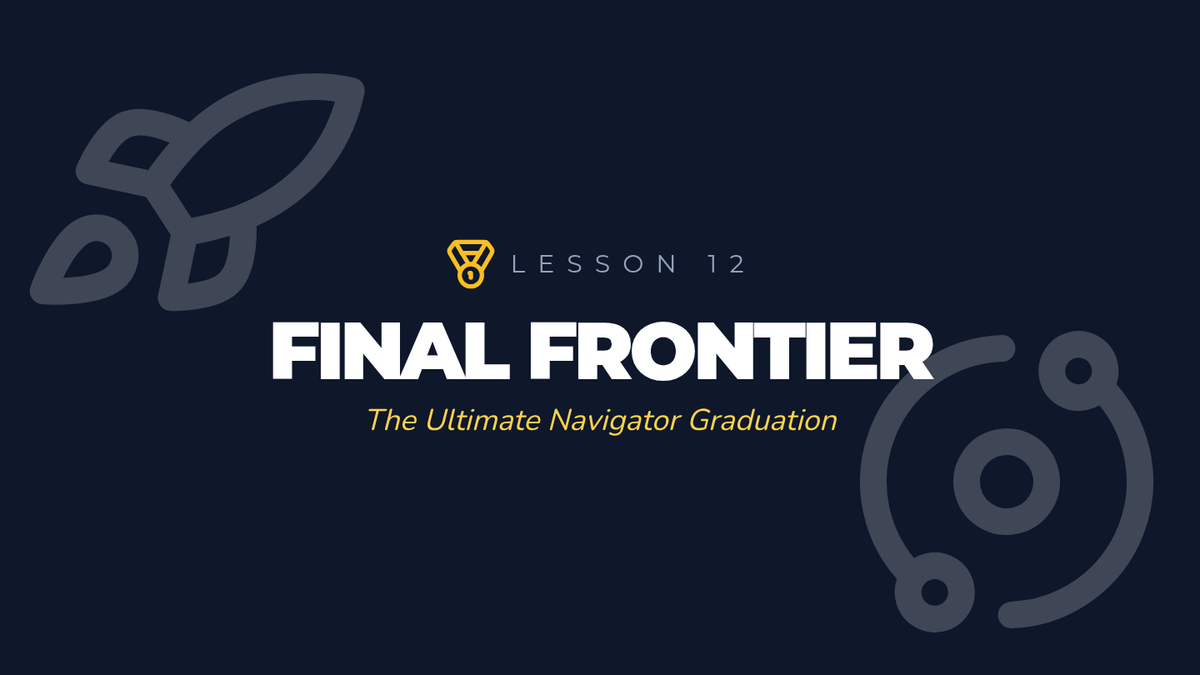 LESSON 12

FINAL FRONTIER

The Ultimate Navigator Graduation